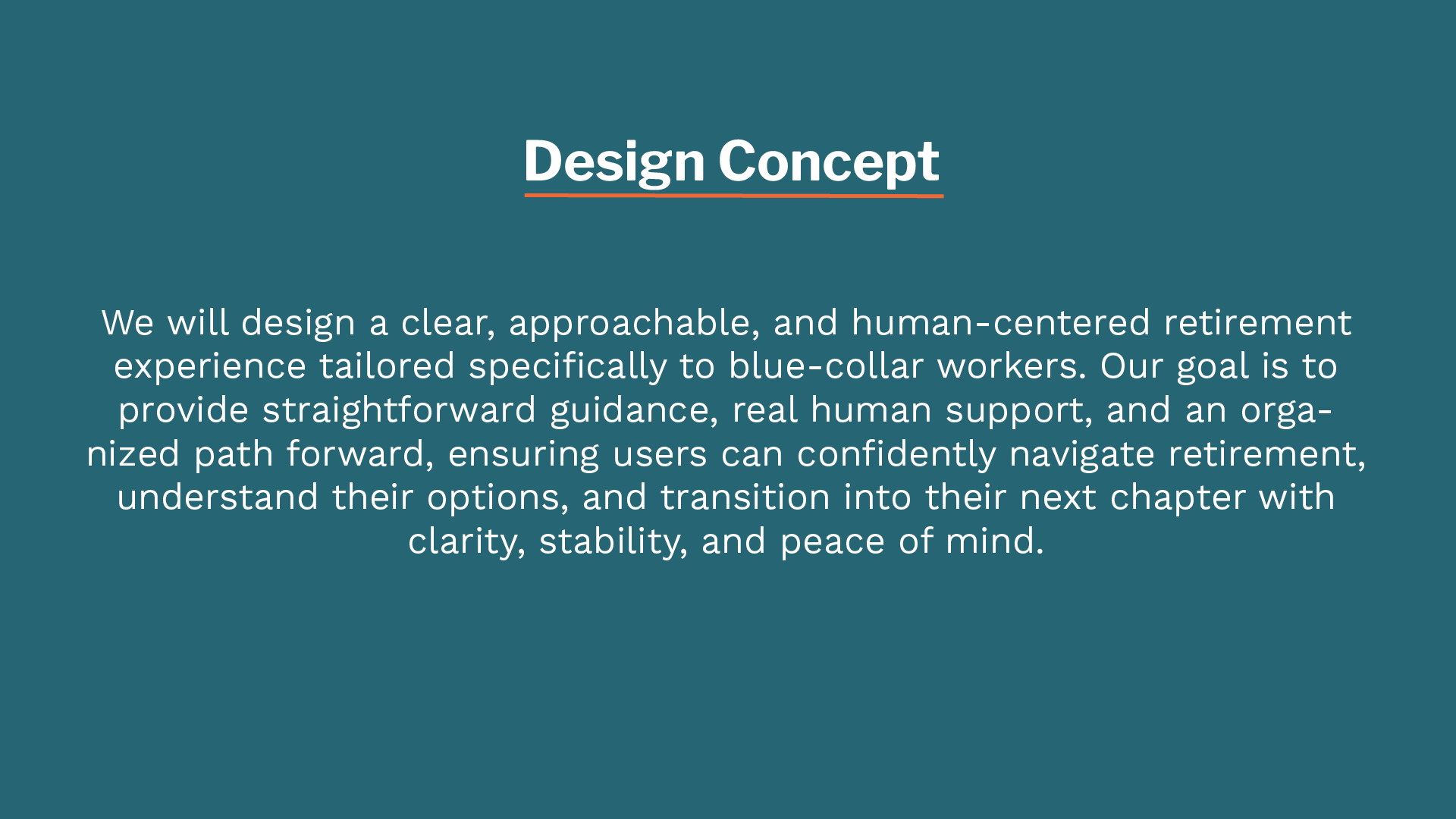 Design Concept

We will design a clear, approachable, and human-centered retirement experience tailored specifically to blue-collar workers. Our goal is to provide straightforward guidance, real human support, and an organized path forward, ensuring users can confidently navigate retirement, understand their options, and transition into their next chapter with clarity, stability, and peace of mind.